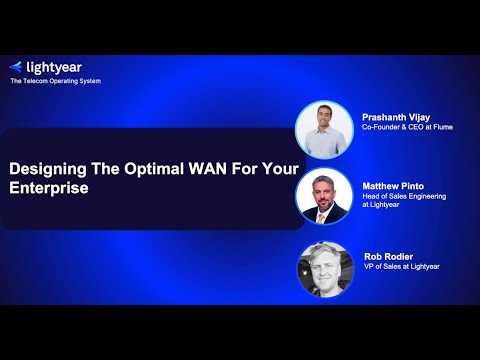 lightyear
The Telecom Operating System

Designing The Optimal WAN For Your Enterprise

Prashanth Vijay
Co-Founder & CEO at Flume

Matthew Pinto
Head of Sales Engineering at Lightyear

Rob Rodier
VP of Sales at Lightyear